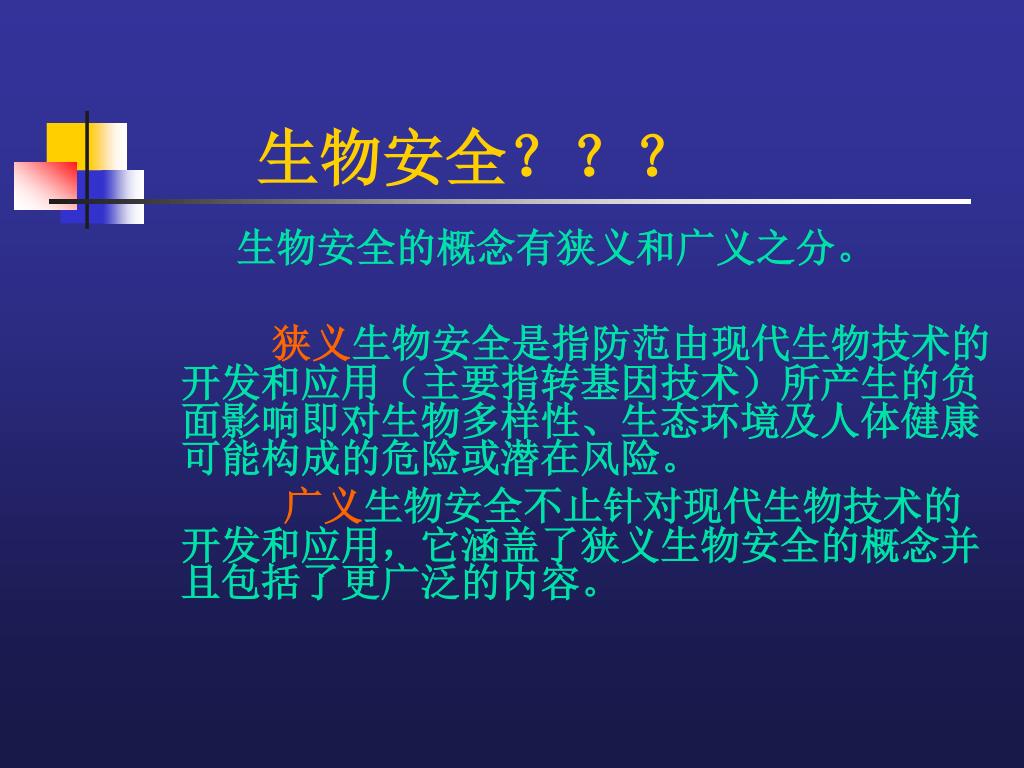 生物安全？？？

生物安全的概念有狭义和广义之分。

狭义生物安全是指防范由现代生物技术的开发和应用（主要指转基因技术）所产生的负面影响即对生物多样性、生态环境及人体健康可能构成的危险或潜在风险。

广义生物安全不止针对现代生物技术的开发和应用，它涵盖了狭义生物安全的概念并且包括了更广泛的内容。